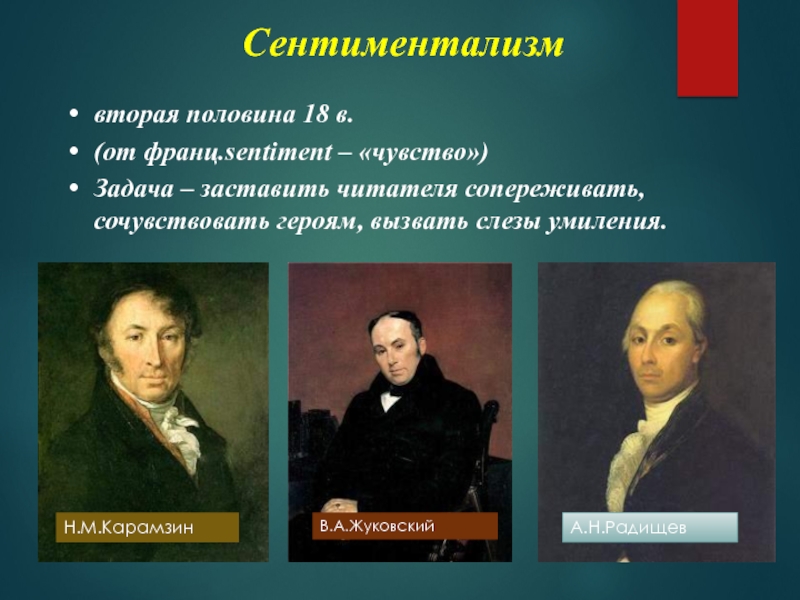 Сентиментализм

• вторая половина 18 в.
• (от франц.sentiment – «чувство»)
• Задача – заставить читателя сопереживать, сочувствовать героям, вызвать слезы умиления.

Н.М.Карамзин

В.А.Жуковский

А.Н.Радищев